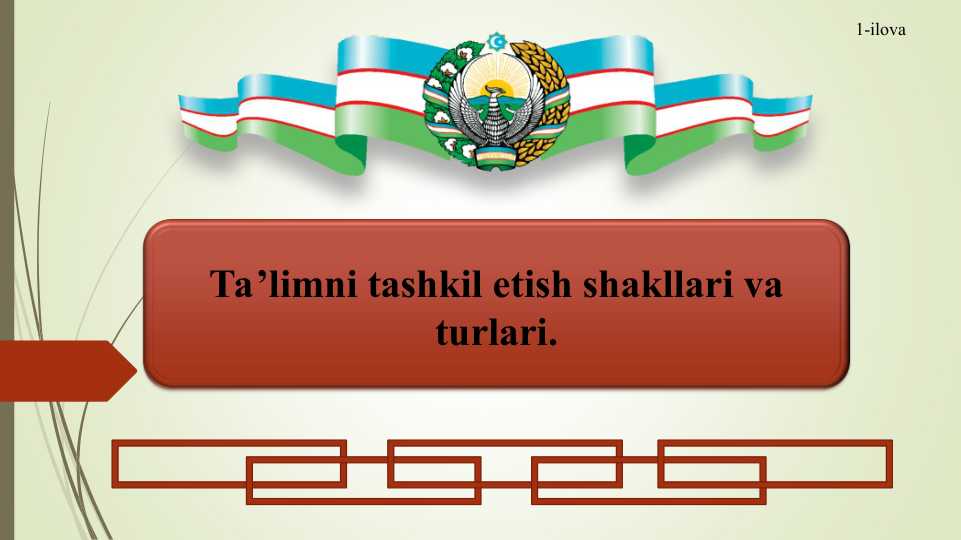 1-ilova

Ta’limni tashkil etish shakllari va turlari.